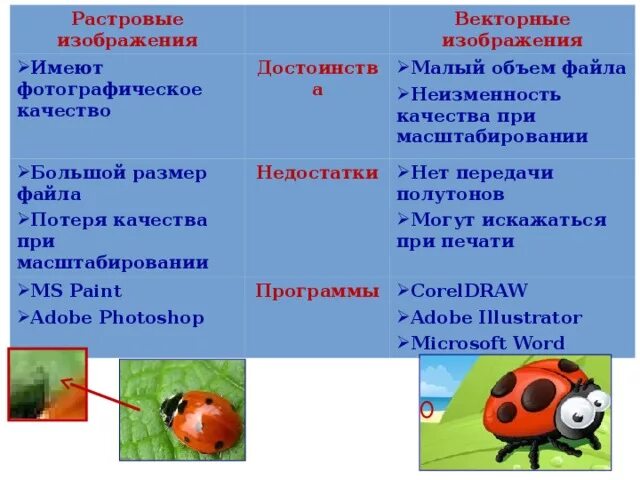 | Растровые изображения | | Векторные изображения |
|---|---|---|
| ➢Имеют фотографическое качество | Достоинства | ➢Малый объем файла ➢Неизменность качества при масштабировании |
| ➢Большой размер файла ➢Потеря качества при масштабировании | Недостатки | ➢Нет передачи полутонов ➢Могут искажаться при печати |
| ➢MS Paint ➢Adobe Photoshop | Программы | ➢CorelDRAW ➢Adobe Illustrator ➢Microsoft Word |